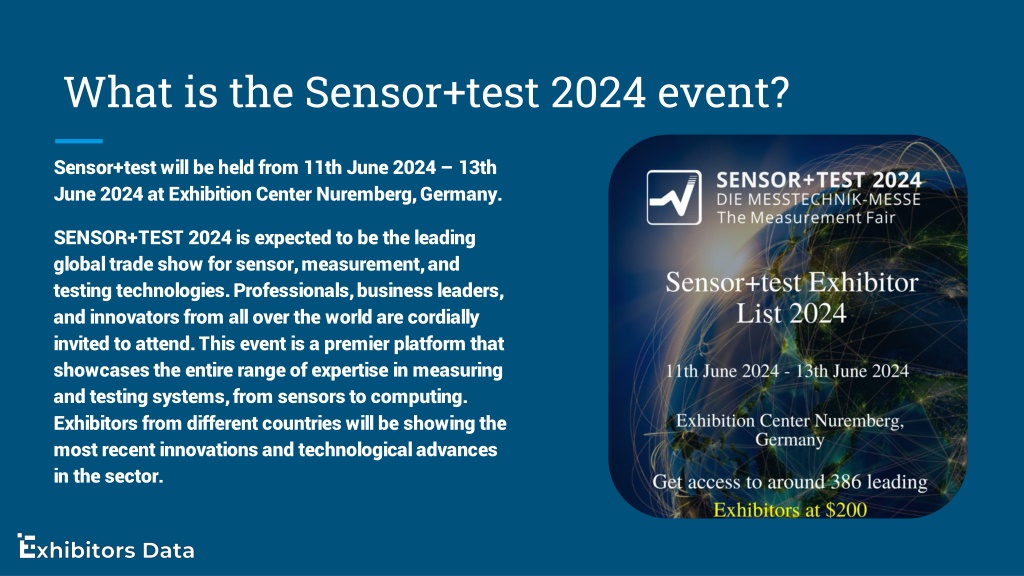 What is the Sensor+test 2024 event?

Sensor+test will be held from 11th June 2024 – 13th June 2024 at Exhibition Center Nuremberg, Germany.

SENSOR+TEST 2024 is expected to be the leading global trade show for sensor, measurement, and testing technologies. Professionals, business leaders, and innovators from all over the world are cordially invited to attend. This event is a premier platform that showcases the entire range of expertise in measuring and testing systems, from sensors to computing. Exhibitors from different countries will be showing the most recent innovations and technological advances in the sector.

SENSOR+TEST 2024
DIE MESSTECHNIK-MESSE
The Measurement Fair

Sensor+test Exhibitor List 2024

11th June 2024 - 13th June 2024

Exhibition Center Nuremberg, Germany

Get access to around 386 leading Exhibitors at $200

Exhibitors Data